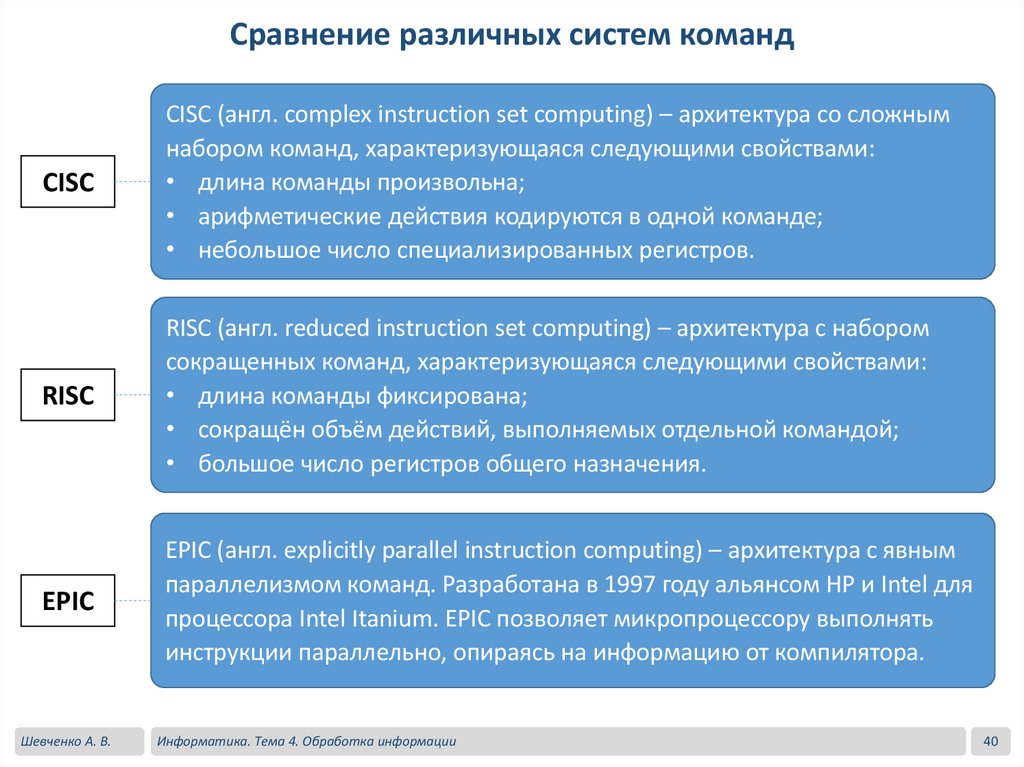 Сравнение различных систем команд

CISC

CISC (англ. complex instruction set computing) – архитектура со сложным набором команд, характеризующаяся следующими свойствами:
• длина команды произвольна;
• арифметические действия кодируются в одной команде;
• небольшое число специализированных регистров.

RISC

RISC (англ. reduced instruction set computing) – архитектура с набором сокращенных команд, характеризующаяся следующими свойствами:
• длина команды фиксирована;
• сокращён объём действий, выполняемых отдельной командой;
• большое число регистров общего назначения.

EPIC

EPIC (англ. explicitly parallel instruction computing) – архитектура с явным параллелизмом команд. Разработана в 1997 году альянсом HP и Intel для процессора Intel Itanium. EPIC позволяет микропроцессору выполнять инструкции параллельно, опираясь на информацию от компилятора.

Шевченко А. В.

Информатика. Тема 4. Обработка информации

40